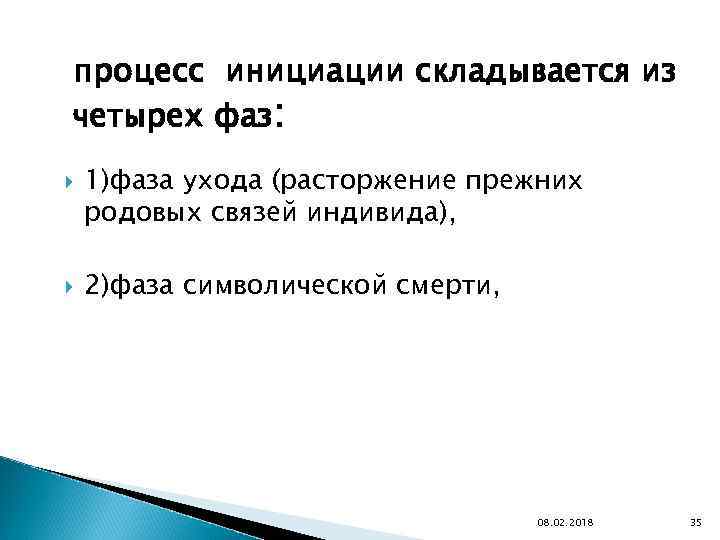 процесс инициации складывается из четырех фаз:

1)фаза ухода (расторжение прежних родовых связей индивида),

2)фаза символической смерти,

08.02.2018

35